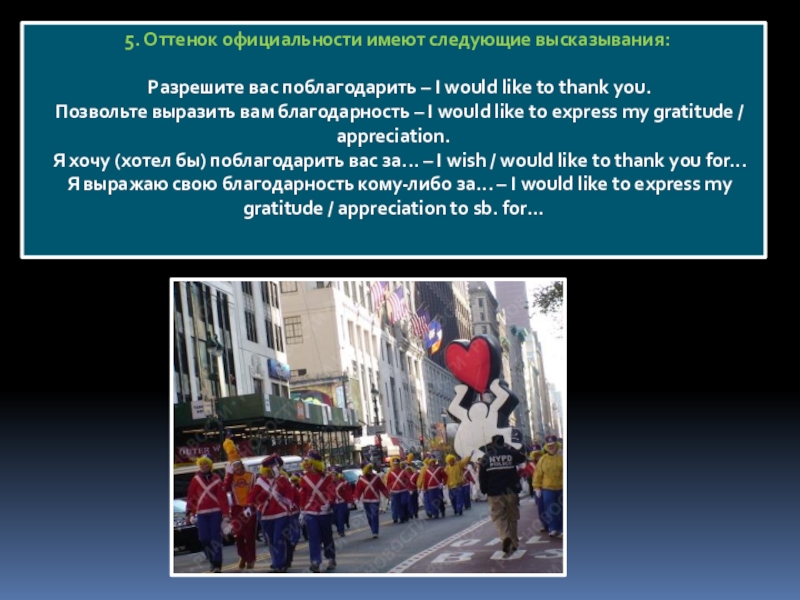 5. Оттенок официальности имеют следующие высказывания:

Разрешите вас поблагодарить – I would like to thank you.
Позвольте выразить вам благодарность – I would like to express my gratitude / appreciation.
Я хочу (хотел бы) поблагодарить вас за… – I wish / would like to thank you for…
Я выражаю свою благодарность кому-либо за… – I would like to express my gratitude / appreciation to sb. for…

NYPD